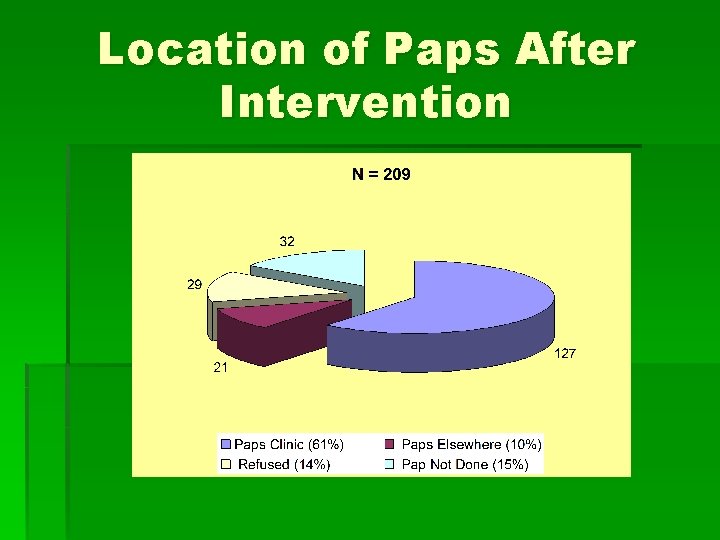 Location of Paps After Intervention

N = 209

32

29

21

127

Paps Clinic (61%)
Paps Elsewhere (10%)
Refused (14%)
Pap Not Done (15%)